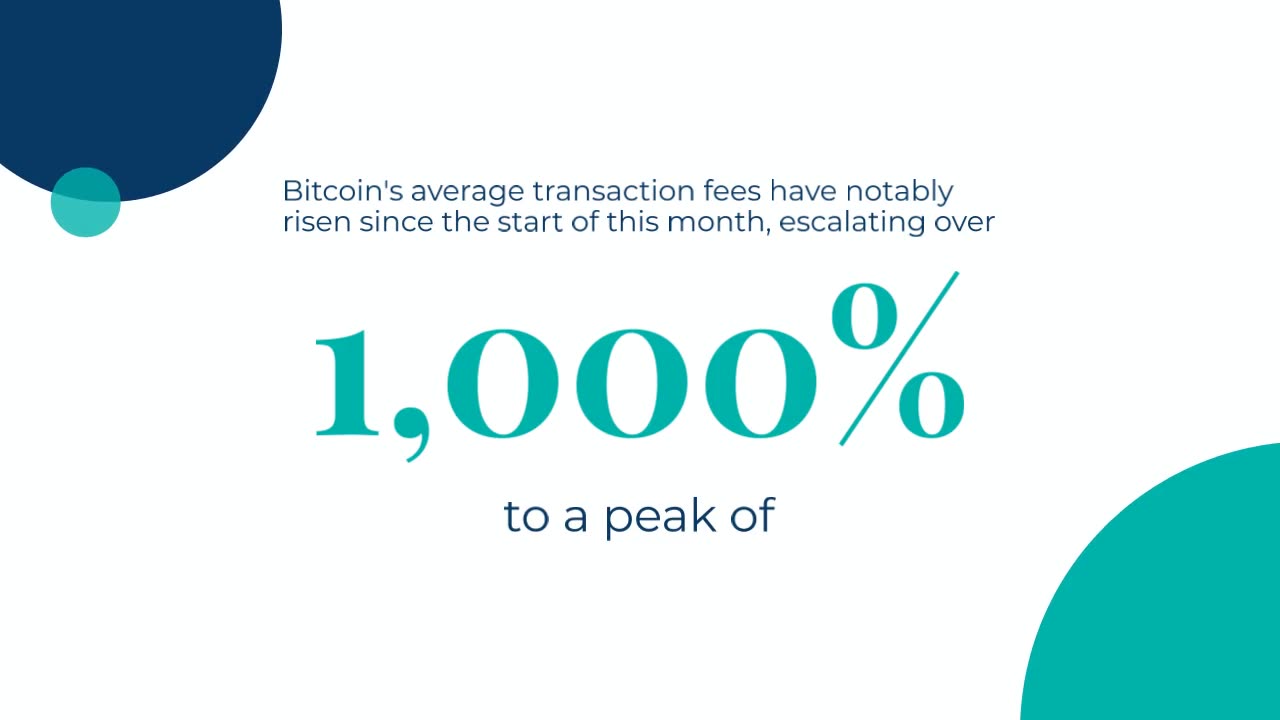 Bitcoin's average transaction fees have notably risen since the start of this month, escalating over

1,000%

to a peak of